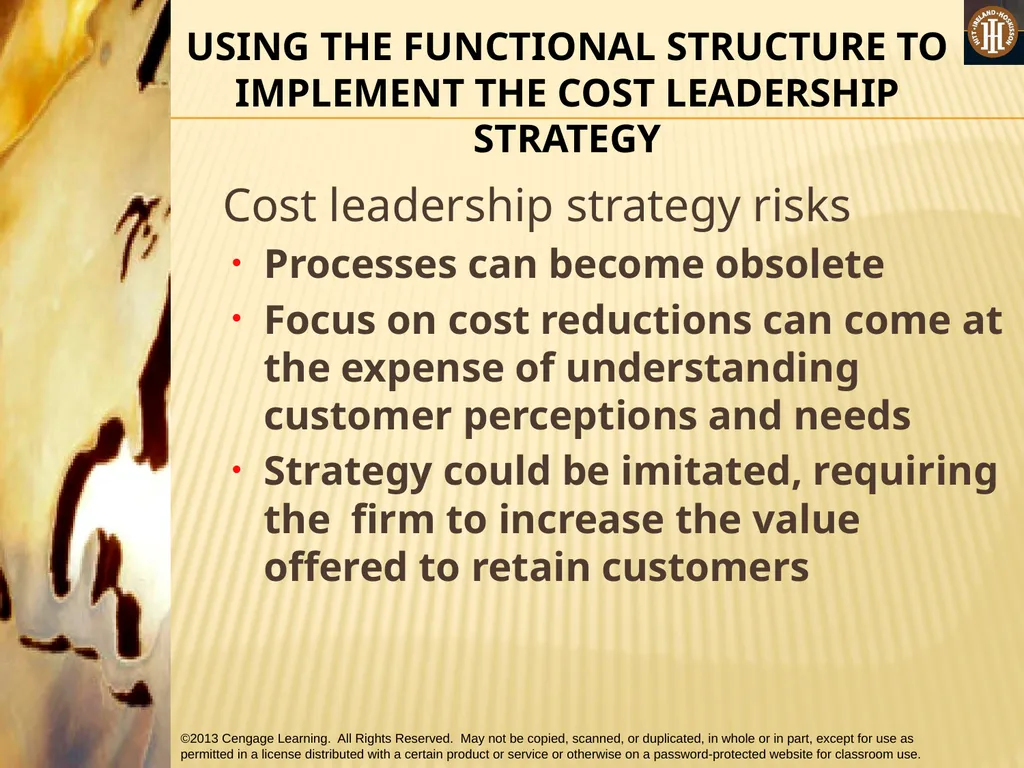 USING THE FUNCTIONAL STRUCTURE TO IMPLEMENT THE COST LEADERSHIP STRATEGY

HITT • IRELAND • HOSKISSON

Cost leadership strategy risks

• Processes can become obsolete
• Focus on cost reductions can come at the expense of understanding customer perceptions and needs
• Strategy could be imitated, requiring the firm to increase the value offered to retain customers

©2013 Cengage Learning. All Rights Reserved. May not be copied, scanned, or duplicated, in whole or in part, except for use as permitted in a license distributed with a certain product or service or otherwise on a password-protected website for classroom use.